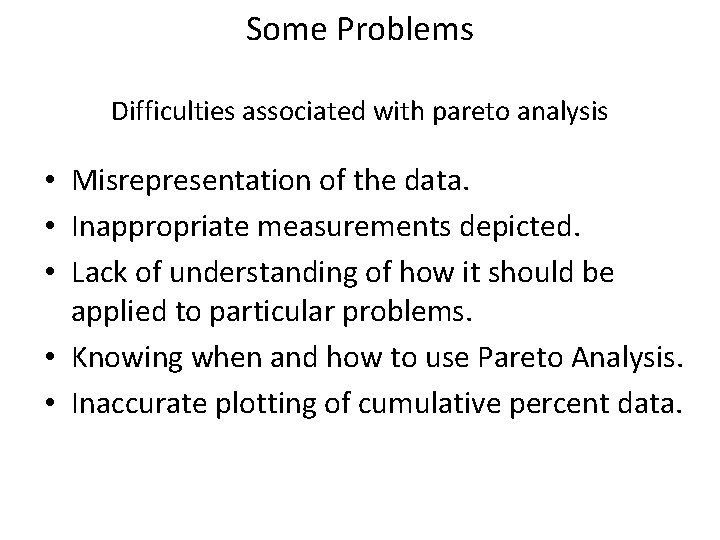 Some Problems

Difficulties associated with pareto analysis

• Misrepresentation of the data.
• Inappropriate measurements depicted.
• Lack of understanding of how it should be applied to particular problems.
• Knowing when and how to use Pareto Analysis.
• Inaccurate plotting of cumulative percent data.